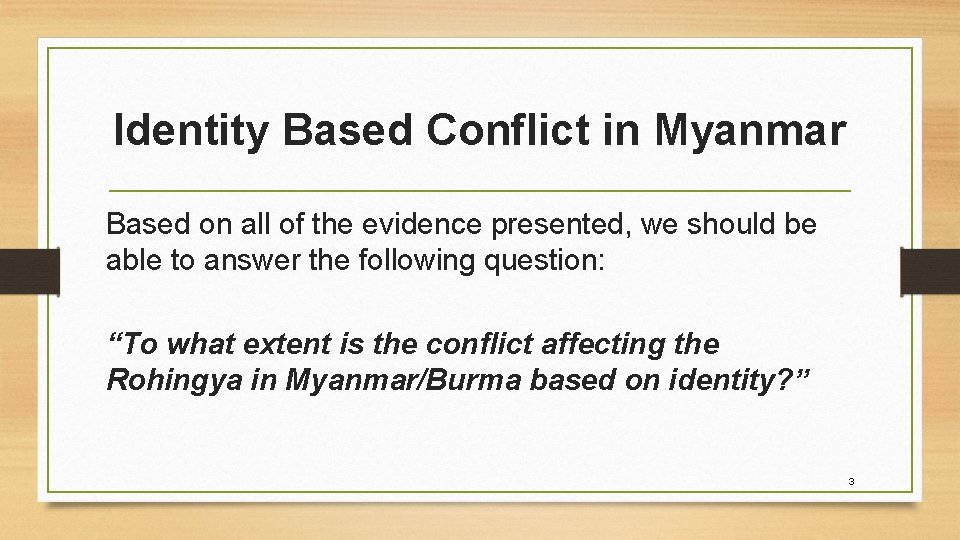 Identity Based Conflict in Myanmar

Based on all of the evidence presented, we should be able to answer the following question:

“To what extent is the conflict affecting the Rohingya in Myanmar/Burma based on identity?”

3